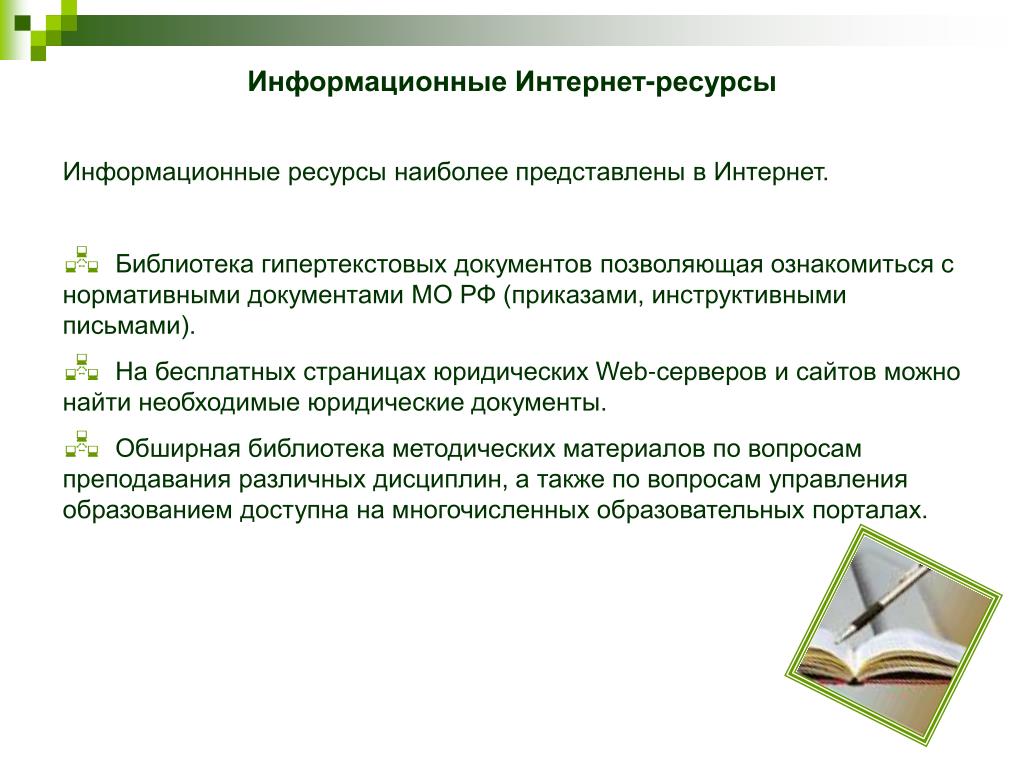 Информационные Интернет-ресурсы

Информационные ресурсы наиболее представлены в Интернет.

Библиотека гипертекстовых документов позволяющая ознакомиться с нормативными документами МО РФ (приказами, инструктивными письмами).

На бесплатных страницах юридических Web-серверов и сайтов можно найти необходимые юридические документы.

Обширная библиотека методических материалов по вопросам преподавания различных дисциплин, а также по вопросам управления образованием доступна на многочисленных образовательных порталах.